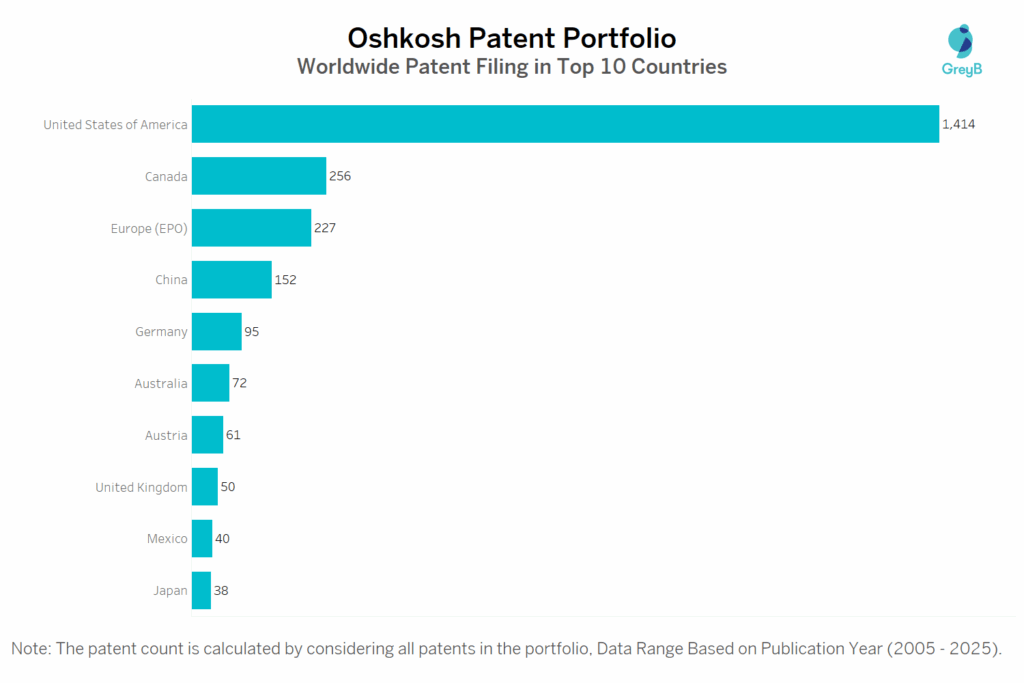 Oshkosh Patent Portfolio
Worldwide Patent Filing in Top 10 Countries

GreyB

United States of America 1,414
Canada 256
Europe (EPO) 227
China 152
Germany 95
Australia 72
Austria 61
United Kingdom 50
Mexico 40
Japan 38

Note: The patent count is calculated by considering all patents in the portfolio, Data Range Based on Publication Year (2005 - 2025).